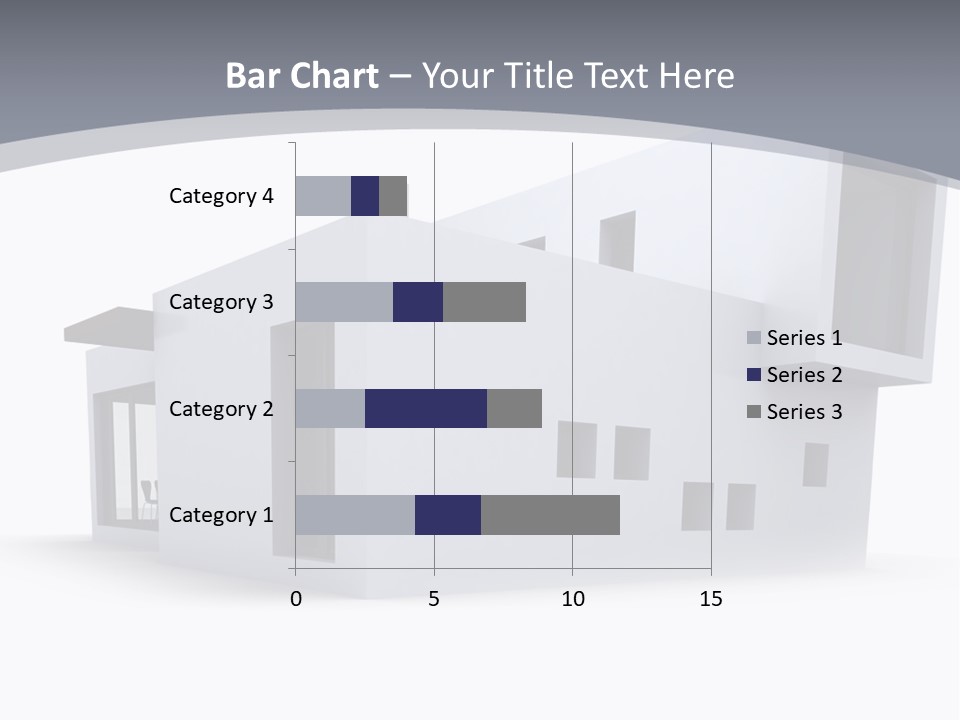 Bar Chart – Your Title Text Here

Category 4
Category 3
Category 2
Category 1

0
5
10
15

Series 1
Series 2
Series 3